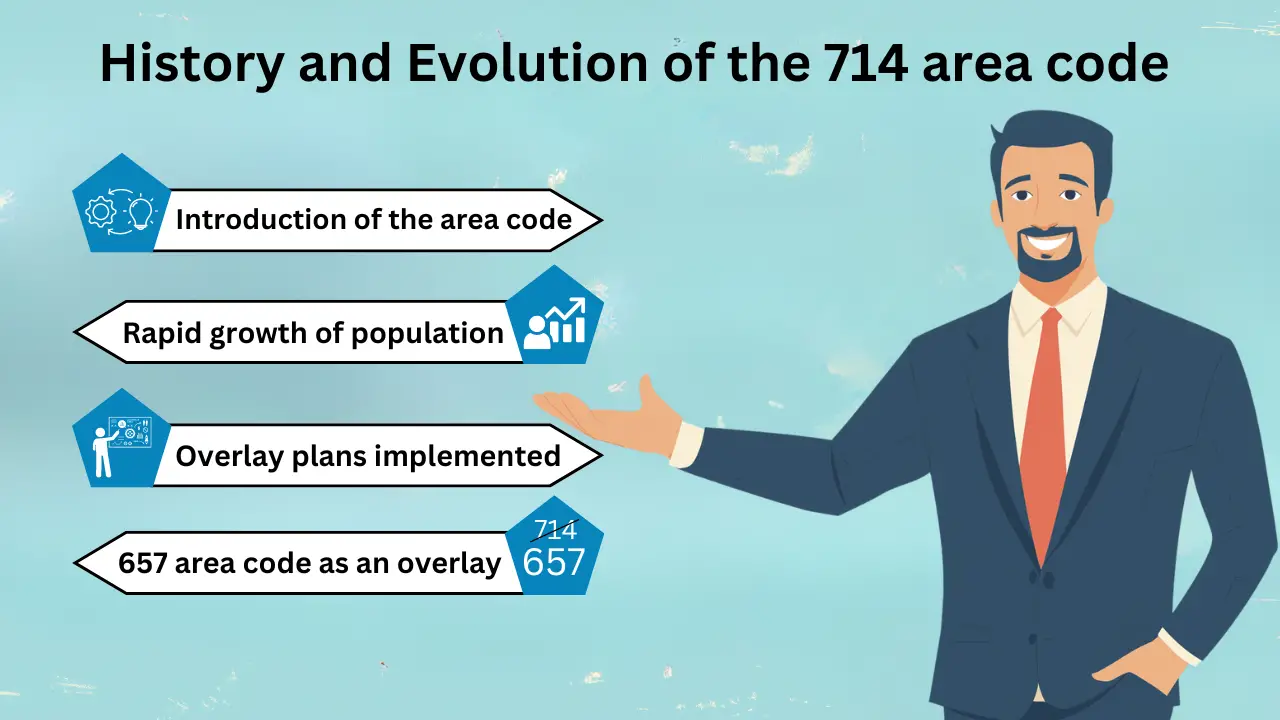 History and Evolution of the 714 area code

Introduction of the area code

Rapid growth of population

Overlay plans implemented

657 area code as an overlay

714
657